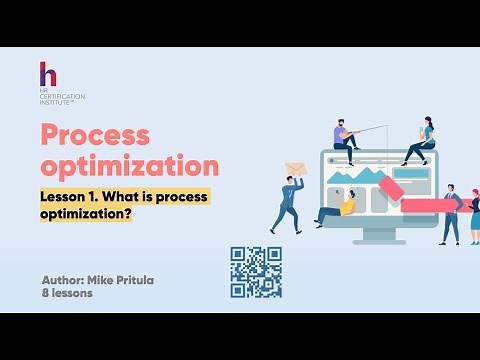 h
HR CERTIFICATION INSTITUTE™

Process optimization

Lesson 1. What is process optimization?

Author: Mike Pritula
8 lessons